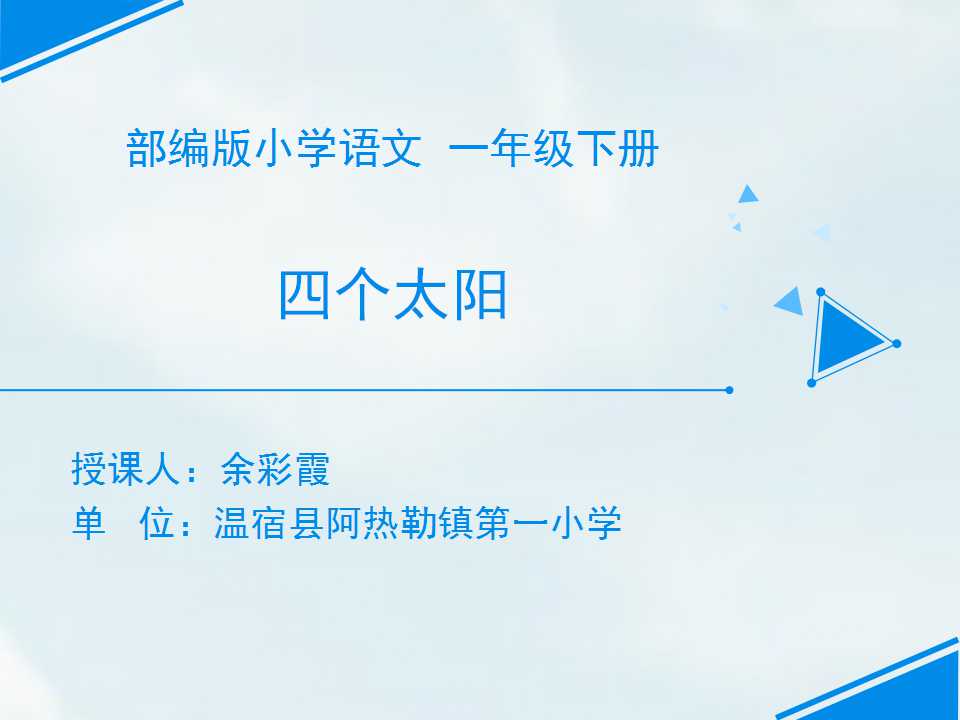 部编版小学语文 一年级下册

四个太阳

授课人：余彩霞
单 位：温宿县阿热勒镇第一小学